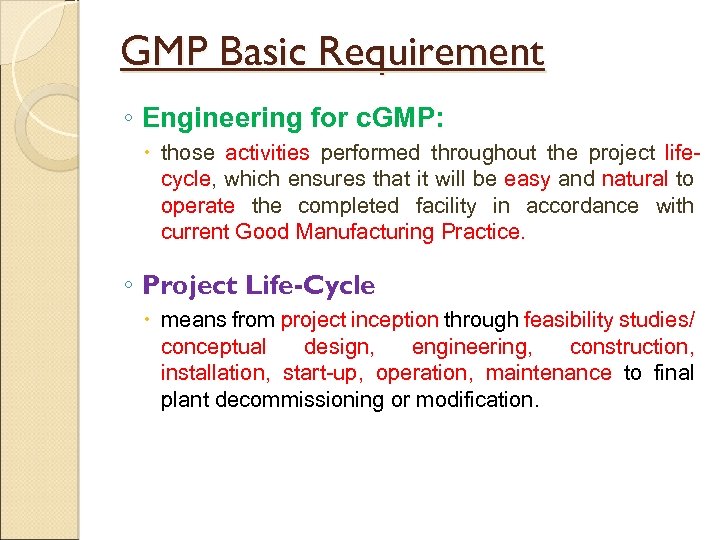 GMP Basic Requirement

◦ Engineering for cGMP:

• those activities performed throughout the project life-cycle, which ensures that it will be easy and natural to operate the completed facility in accordance with current Good Manufacturing Practice.

◦ Project Life-Cycle

• means from project inception through feasibility studies/ conceptual design, engineering, construction, installation, start-up, operation, maintenance to final plant decommissioning or modification.